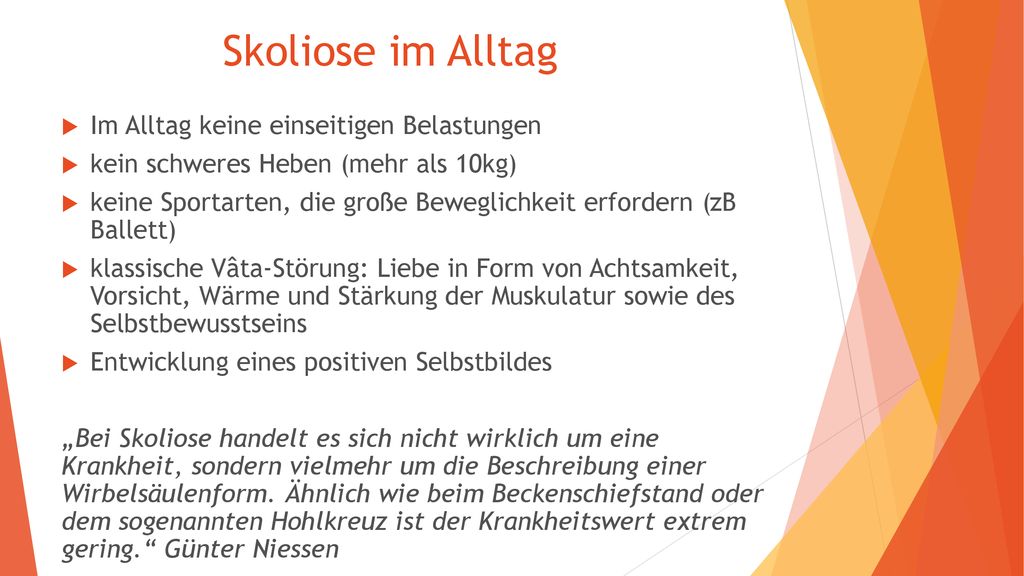 Skoliose im Alltag

Im Alltag keine einseitigen Belastungen

kein schweres Heben (mehr als 10kg)

keine Sportarten, die große Beweglichkeit erfordern (zB Ballett)

klassische Vâta-Störung: Liebe in Form von Achtsamkeit, Vorsicht, Wärme und Stärkung der Muskulatur sowie des Selbstbewusstseins

Entwicklung eines positiven Selbstbildes

„Bei Skoliose handelt es sich nicht wirklich um eine Krankheit, sondern vielmehr um die Beschreibung einer Wirbelsäulenform. Ähnlich wie beim Beckenschiefstand oder dem sogenannten Hohlkreuz ist der Krankheitswert extrem gering.“ Günter Niessen